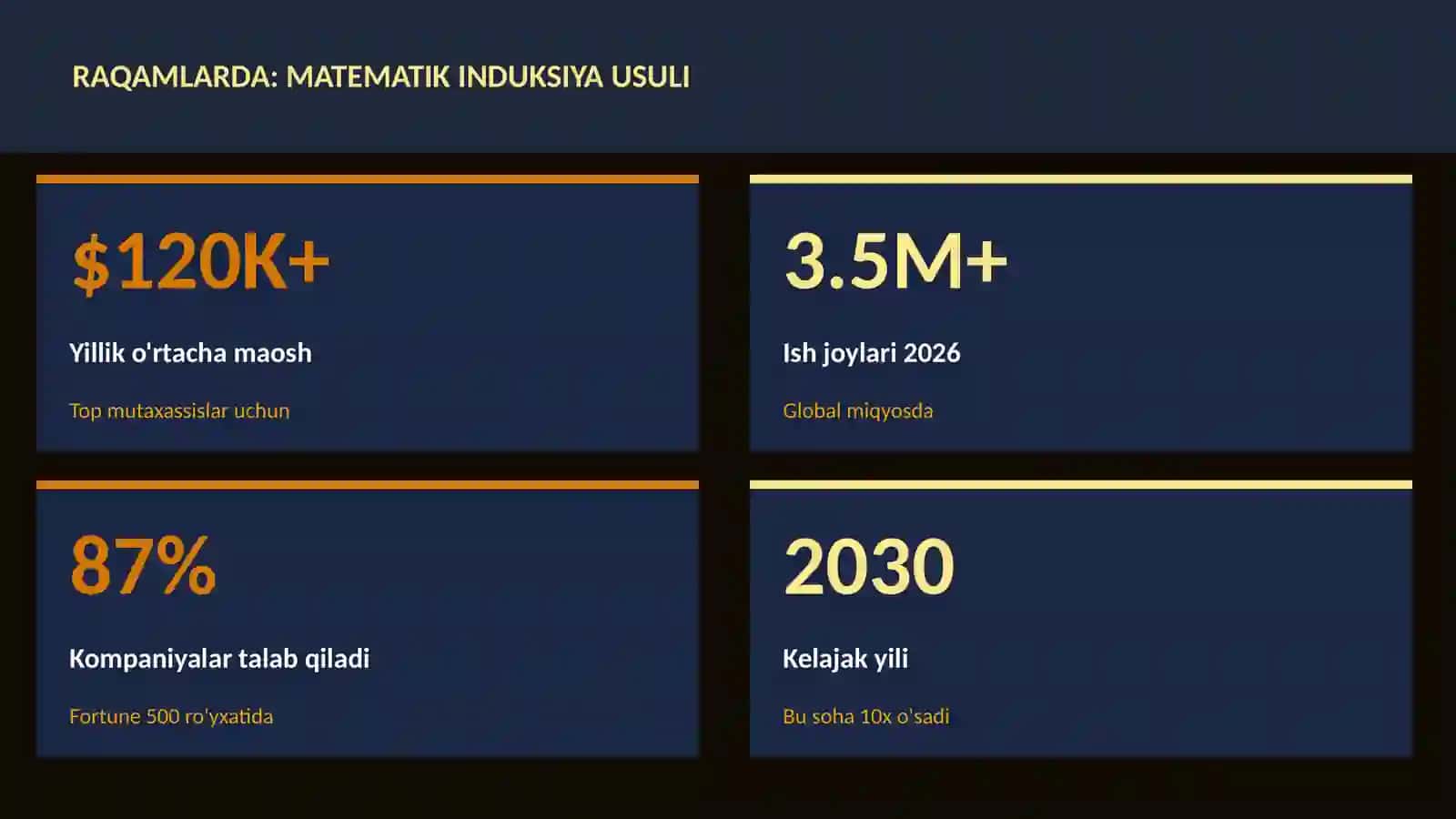 RAQAMLARDA: MATEMATIK INDUKSIYA USULI

$120K+

Yillik o'rtacha maosh

Top mutaxassislar uchun

3.5M+

Ish joylari 2026

Global miqyosda

87%

Kompaniyalar talab qiladi

Fortune 500 ro'yxatida

2030

Kelajak yili

Bu soha 10x o'sadi